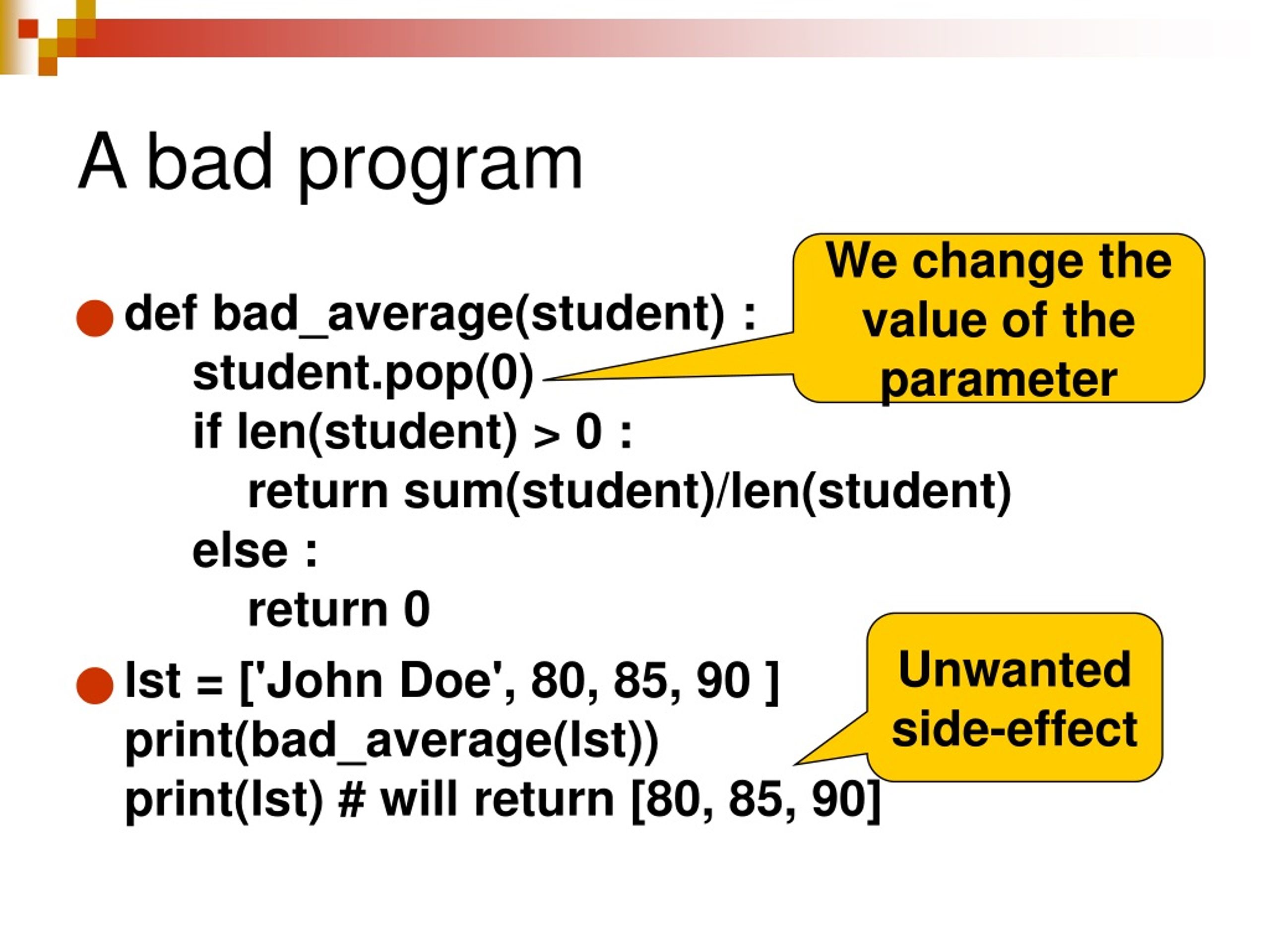 A bad program

def bad_average(student) :
    student.pop(0)
    if len(student) > 0 :
        return sum(student)/len(student)
    else :
        return 0

We change the value of the parameter

lst = ['John Doe', 80, 85, 90 ]
print(bad_average(lst))
print(lst) # will return [80, 85, 90]

Unwanted side-effect